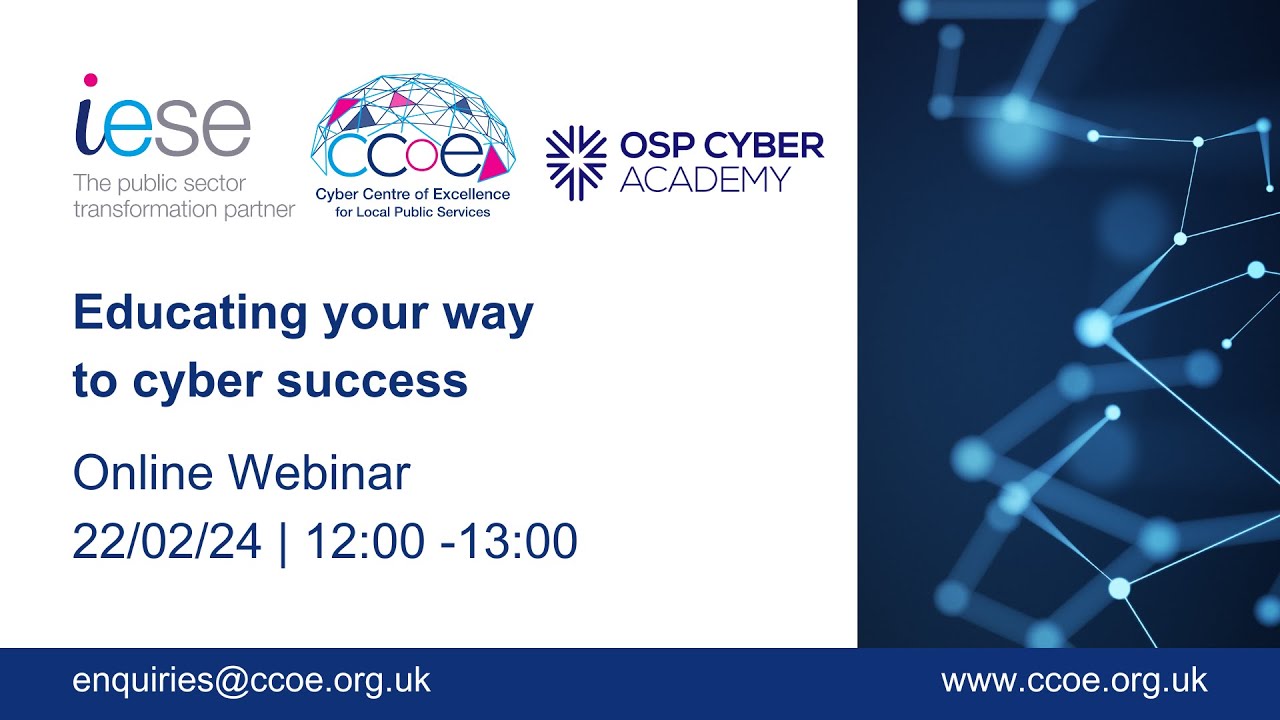 iese
The public sector transformation partner

ccoe
Cyber Centre of Excellence for Local Public Services

OSP CYBER ACADEMY

Educating your way to cyber success

Online Webinar
22/02/24 | 12:00 -13:00

enquiries@ccoe.org.uk

www.ccoe.org.uk